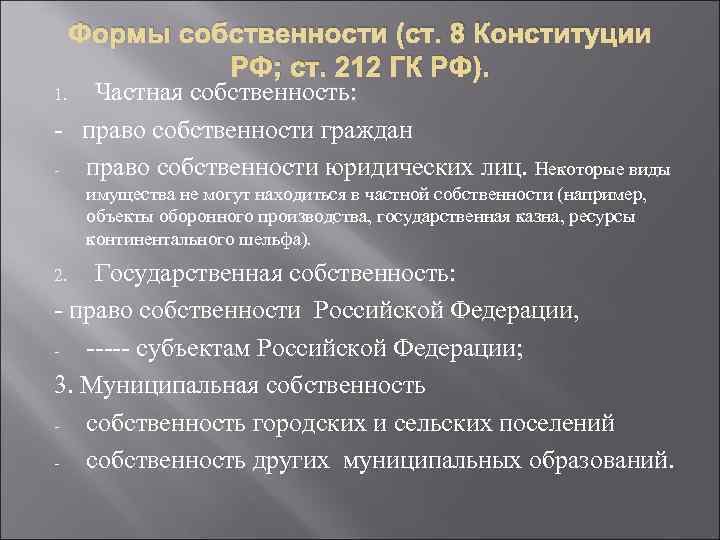 Формы собственности (ст. 8 Конституции РФ; ст. 212 ГК РФ).

1. Частная собственность:

- право собственности граждан

- право собственности юридических лиц. Некоторые виды имущества не могут находиться в частной собственности (например, объекты оборонного производства, государственная казна, ресурсы континентального шельфа).

2. Государственная собственность:

- право собственности Российской Федерации,

- ----- субъектам Российской Федерации;

3. Муниципальная собственность

- собственность городских и сельских поселений

- собственность других муниципальных образований.